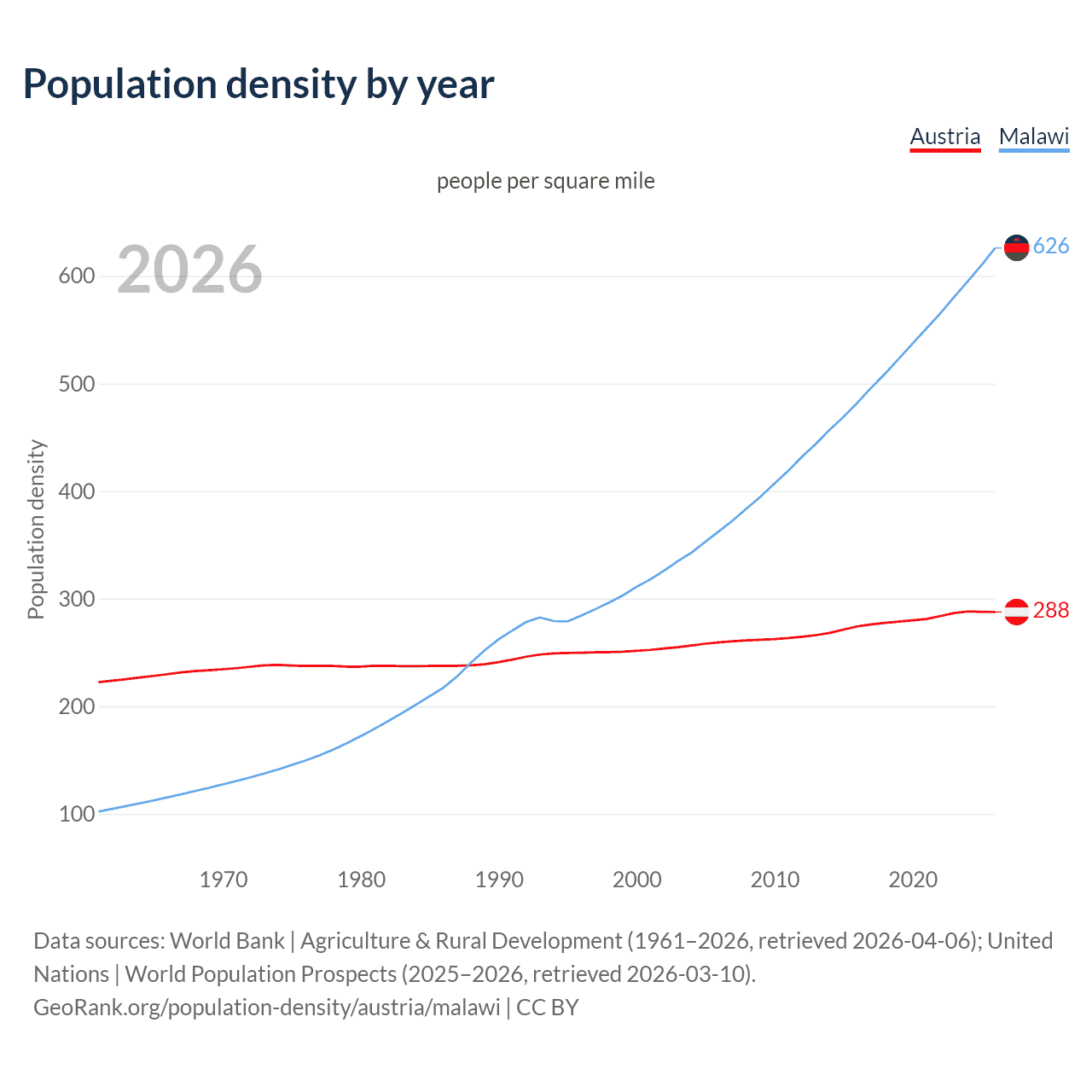 Population density by year

Austria Malawi

people per square mile

2026

Population density

600
500
400
300
200
100

626
288

1970 1980 1990 2000 2010 2020

Data sources: World Bank | Agriculture & Rural Development (1961–2026, retrieved 2026-04-06); United Nations | World Population Prospects (2025–2026, retrieved 2026-03-10).
GeoRank.org/population-density/austria/malawi | CC BY